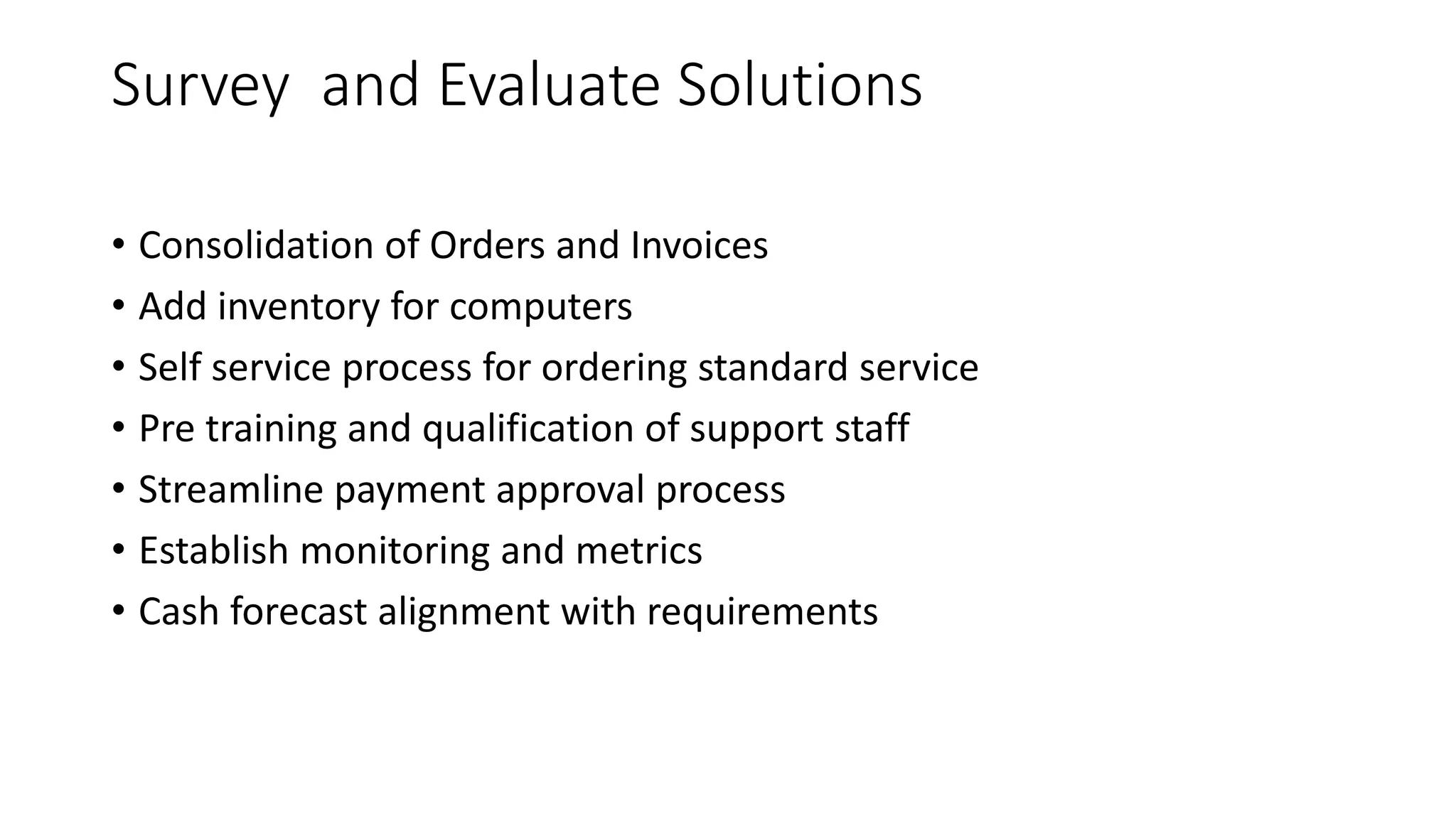 Survey and Evaluate Solutions

• Consolidation of Orders and Invoices
• Add inventory for computers
• Self service process for ordering standard service
• Pre training and qualification of support staff
• Streamline payment approval process
• Establish monitoring and metrics
• Cash forecast alignment with requirements